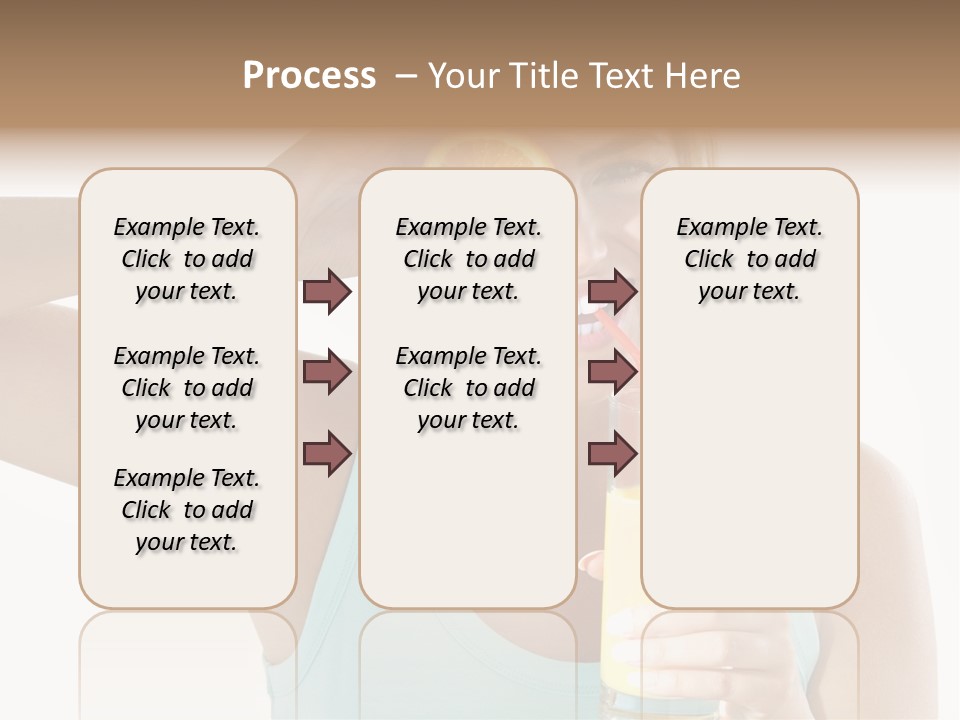 Process – Your Title Text Here

Example Text. Click to add your text.

Example Text. Click to add your text.

Example Text. Click to add your text.

Example Text. Click to add your text.

Example Text. Click to add your text.

Example Text. Click to add your text.